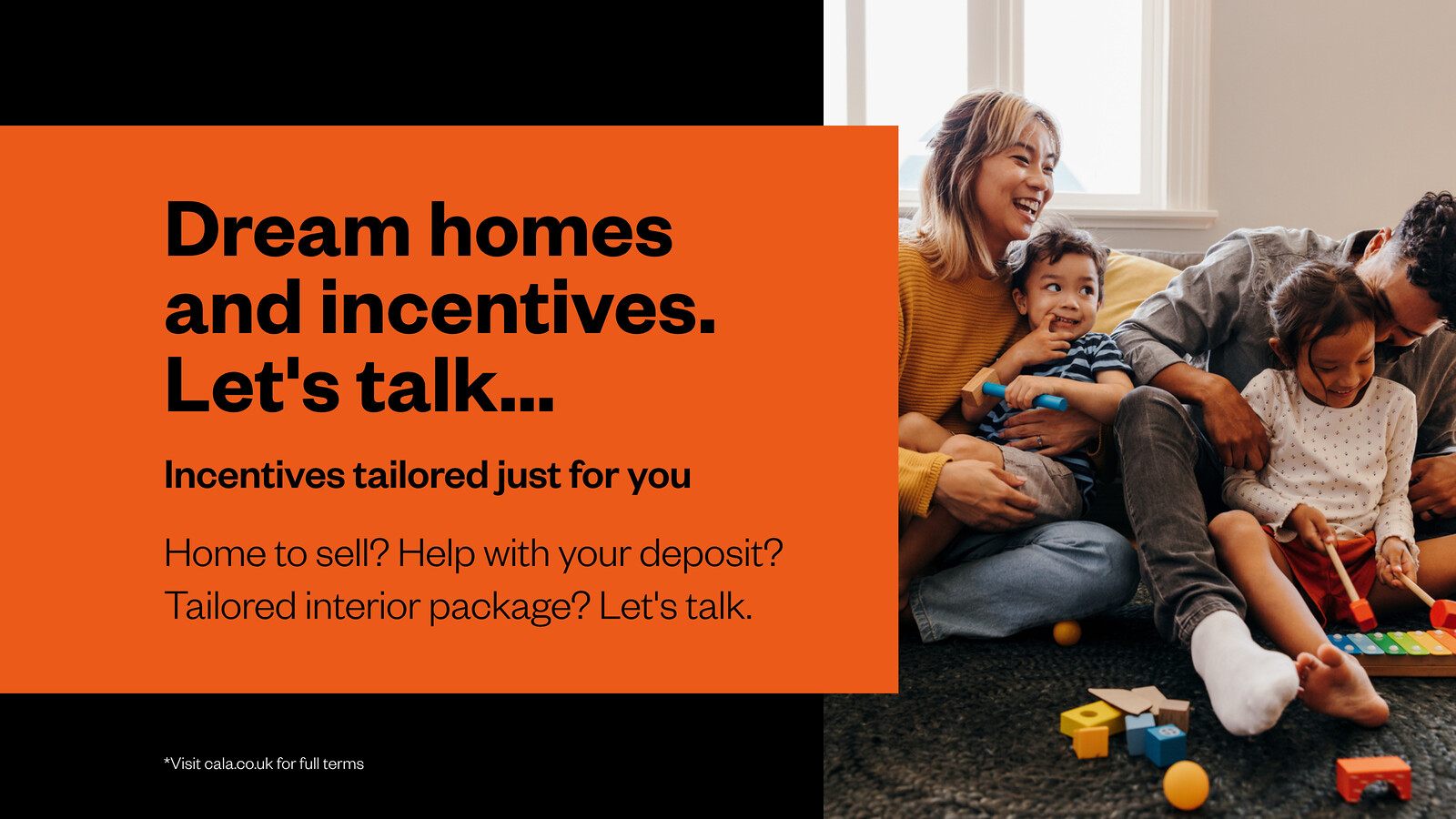 Dream homes and incentives. Let's talk...

Incentives tailored just for you

Home to sell? Help with your deposit? Tailored interior package? Let's talk.

*Visit cala.co.uk for full terms